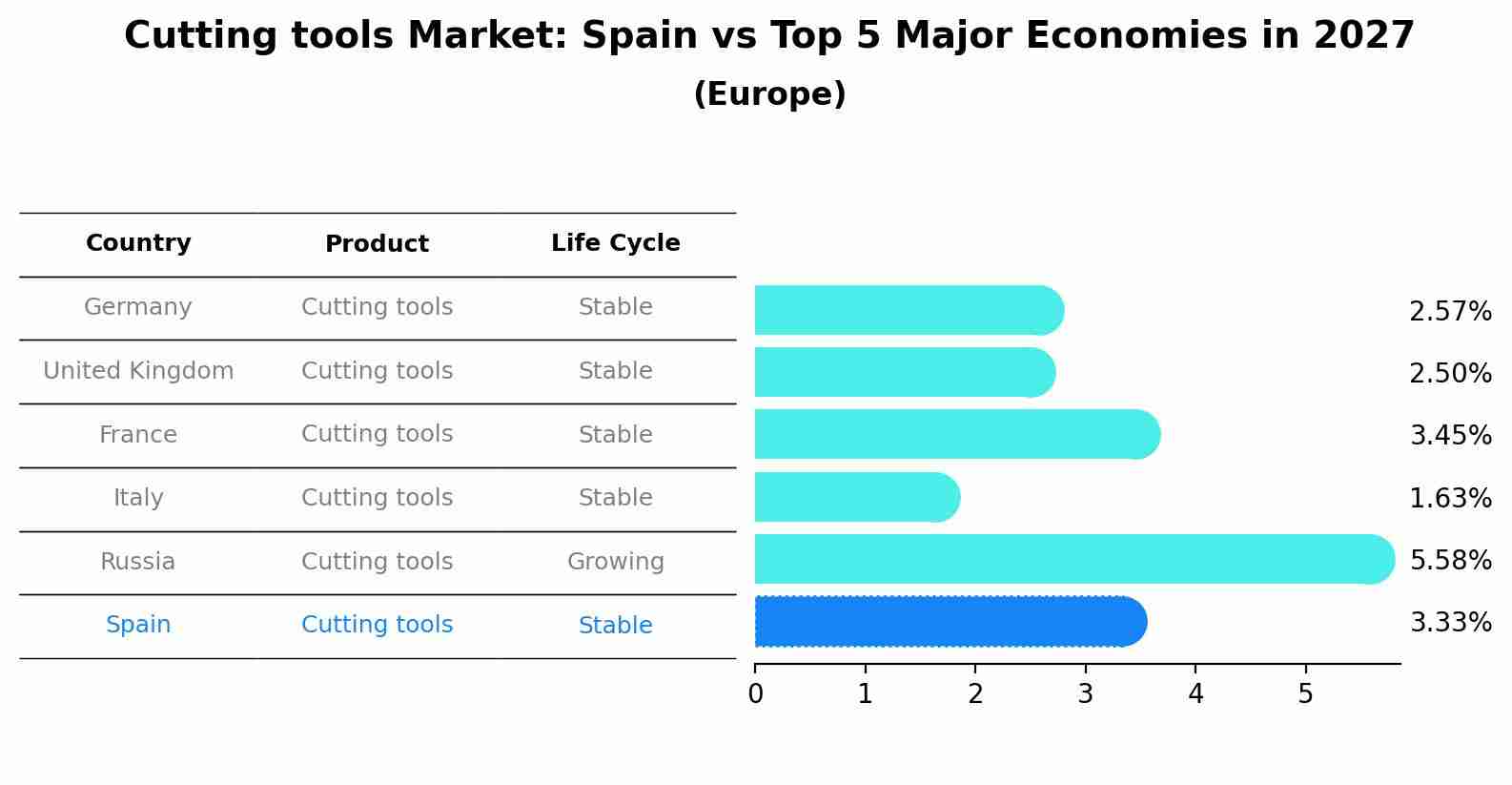 Cutting tools Market: Spain vs Top 5 Major Economies in 2027
(Europe)

| Country | Product | Life Cycle | |
|---|---|---|---|
| Germany | Cutting tools | Stable | 2.57% |
| United Kingdom | Cutting tools | Stable | 2.50% |
| France | Cutting tools | Stable | 3.45% |
| Italy | Cutting tools | Stable | 1.63% |
| Russia | Cutting tools | Growing | 5.58% |
| Spain | Cutting tools | Stable | 3.33% |

0 1 2 3 4 5